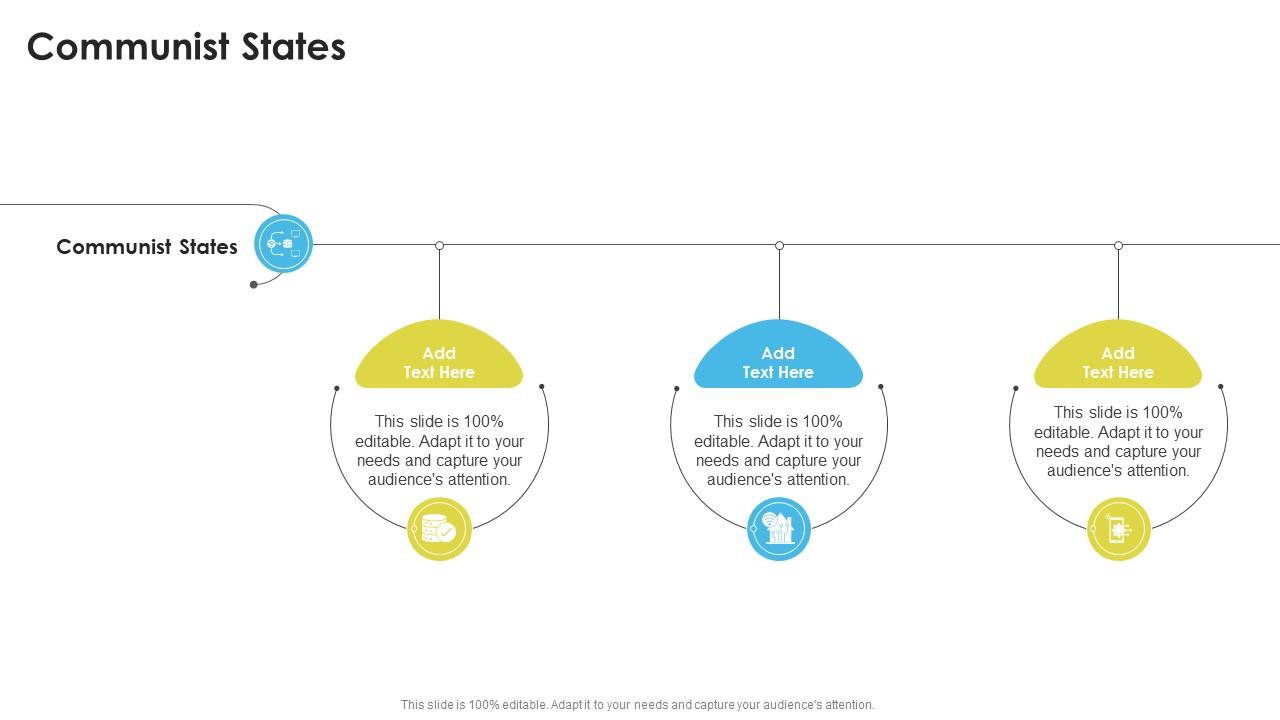 Communist States

Communist States

Add Text Here

This slide is 100% editable. Adapt it to your needs and capture your audience's attention.

Add Text Here

This slide is 100% editable. Adapt it to your needs and capture your audience's attention.

Add Text Here

This slide is 100% editable. Adapt it to your needs and capture your audience's attention.

This slide is 100% editable. Adapt it to your needs and capture your audience's attention.